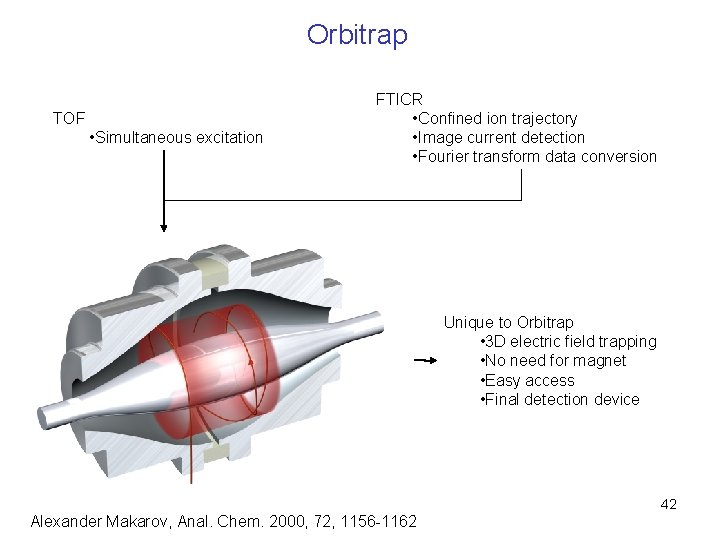 Orbitrap

TOF
•Simultaneous excitation

FTICR
•Confined ion trajectory
•Image current detection
•Fourier transform data conversion

Unique to Orbitrap
•3D electric field trapping
•No need for magnet
•Easy access
•Final detection device

42

Alexander Makarov, Anal. Chem. 2000, 72, 1156-1162